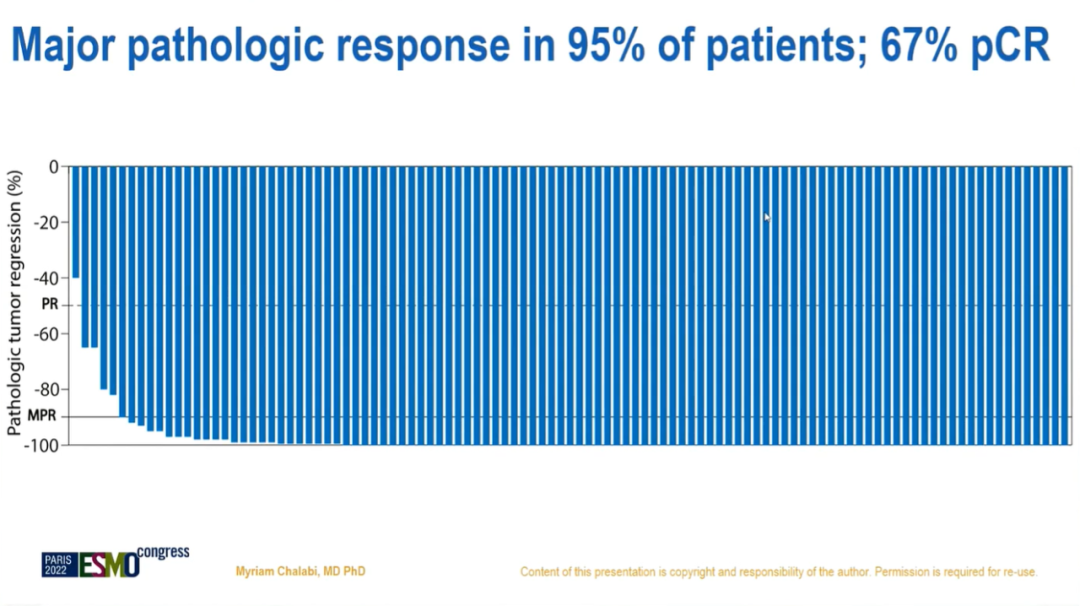 Major pathologic response in 95% of patients; 67% pCR

Pathologic tumor regression (%)

0
-20
-40
PR
-60
-80
MPR
-100

PARIS 2022 ESMO congress

Myriam Chalabi, MD PhD

Content of this presentation is copyright and responsibility of the author. Permission is required for re-use.